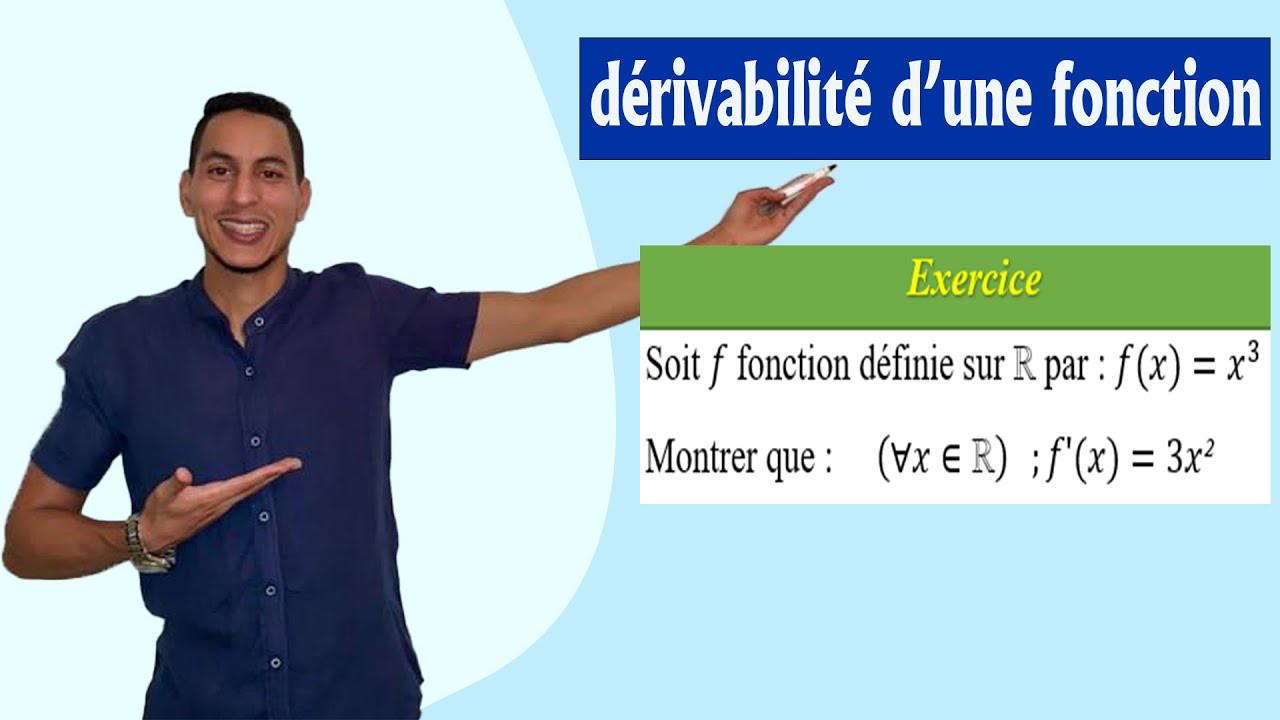 dérivabilité d'une fonction

Exercice

Soit $f$ fonction définie sur $\mathbb{R}$ par : $f(x) = x^3$

Montrer que : $(\forall x \in \mathbb{R})$ ; $f'(x) = 3x^2$